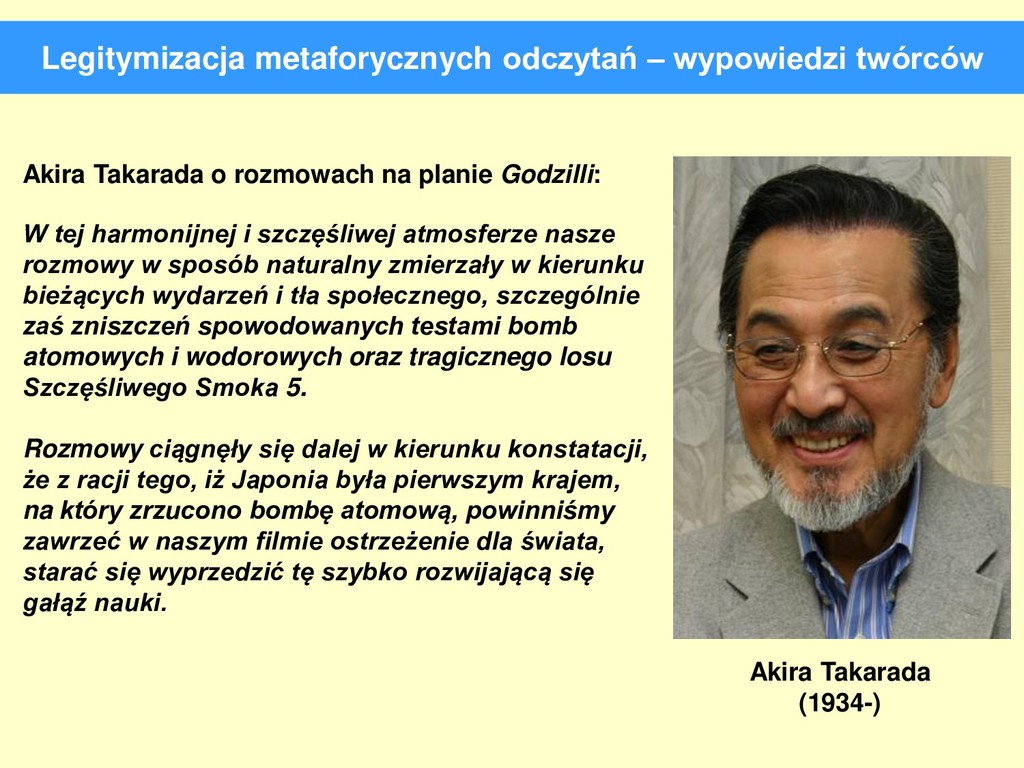 Legitymizacja metaforycznych odczytań – wypowiedzi twórców

Akira Takarada o rozmowach na planie Godzilli:

W tej harmonijnej i szczęśliwej atmosferze nasze rozmowy w sposób naturalny zmierzały w kierunku bieżących wydarzeń i tła społecznego, szczególnie zaś zniszczeń spowodowanych testami bomb atomowych i wodorowych oraz tragicznego losu Szczęśliwego Smoka 5.

Rozmowy ciągnęły się dalej w kierunku konstatacji, że z racji tego, iż Japonia była pierwszym krajem, na który zrzucono bombę atomową, powinniśmy zawrzeć w naszym filmie ostrzeżenie dla świata, starać się wyprzedzić tę szybko rozwijającą się gałąź nauki.

Akira Takarada
(1934-)